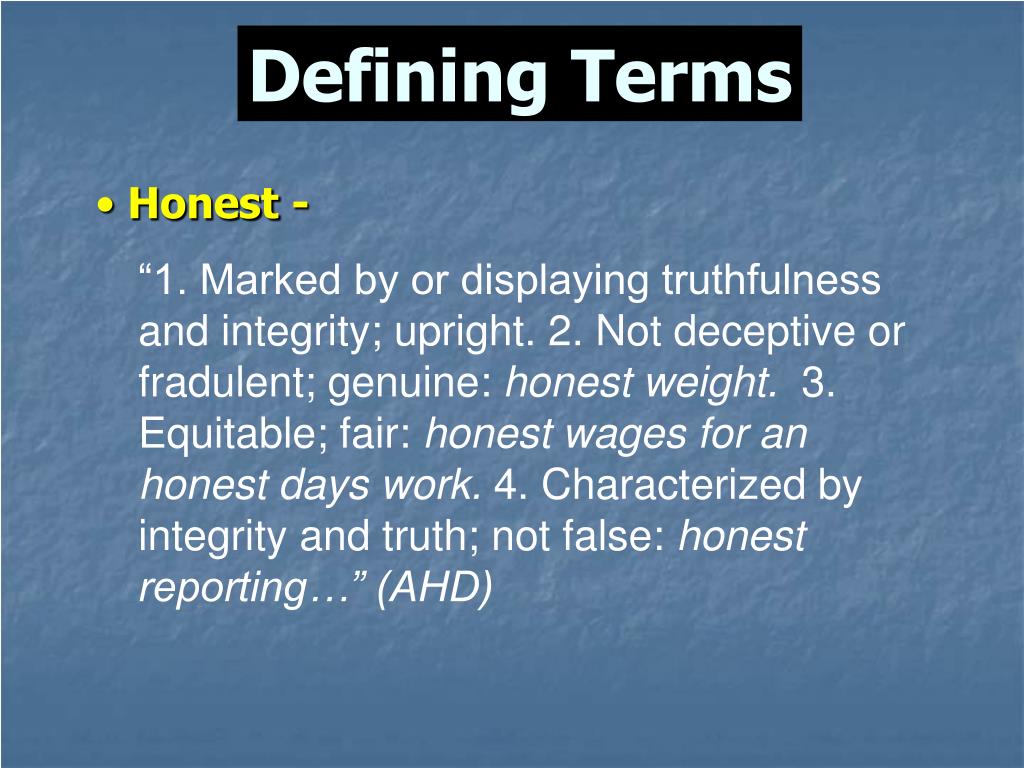 Defining Terms

• Honest -

“1. Marked by or displaying truthfulness and integrity; upright. 2. Not deceptive or fradulent; genuine: honest weight. 3. Equitable; fair: honest wages for an honest days work. 4. Characterized by integrity and truth; not false: honest reporting…” (AHD)